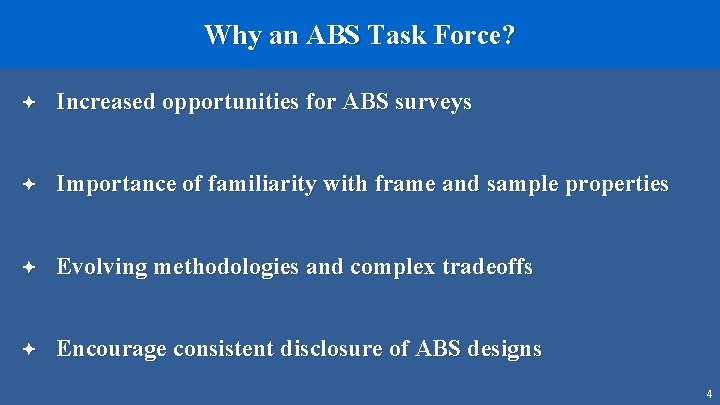 Why an ABS Task Force?

✦ Increased opportunities for ABS surveys

✦ Importance of familiarity with frame and sample properties

✦ Evolving methodologies and complex tradeoffs

✦ Encourage consistent disclosure of ABS designs

4